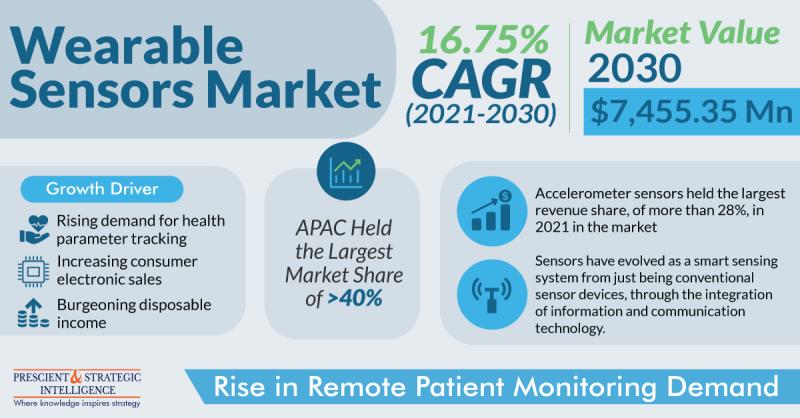 Wearable Sensors Market

16.75% CAGR (2021-2030)

Market Value 2030

$7,455.35 Mn

Growth Driver

Rising demand for health parameter tracking

Increasing consumer electronic sales

Burgeoning disposable income

APAC Held the Largest Market Share of >40%

Accelerometer sensors held the largest revenue share, of more than 28%, in 2021 in the market

Sensors have evolved as a smart sensing system from just being conventional sensor devices, through the integration of information and communication technology.

PRESCIENT & STRATEGIC INTELLIGENCE
Where knowledge inspires strategy

Rise in Remote Patient Monitoring Demand